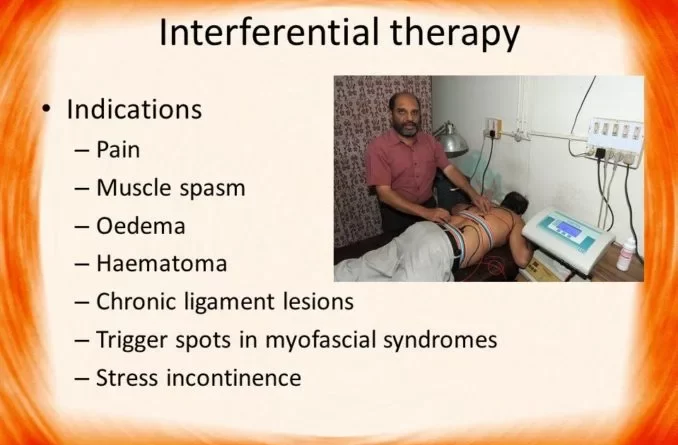 Interferential therapy

• Indications
– Pain
– Muscle spasm
– Oedema
– Haematoma
– Chronic ligament lesions
– Trigger spots in myofascial syndromes
– Stress incontinence